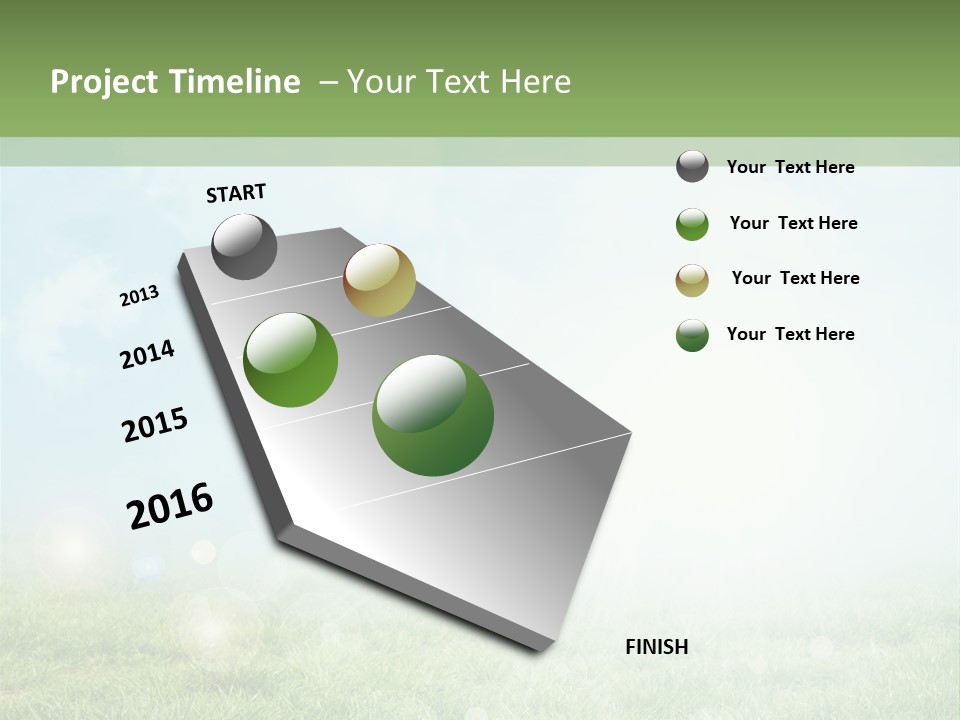 Project Timeline – Your Text Here

START

2013

2014

2015

2016

FINISH

Your Text Here

Your Text Here

Your Text Here

Your Text Here